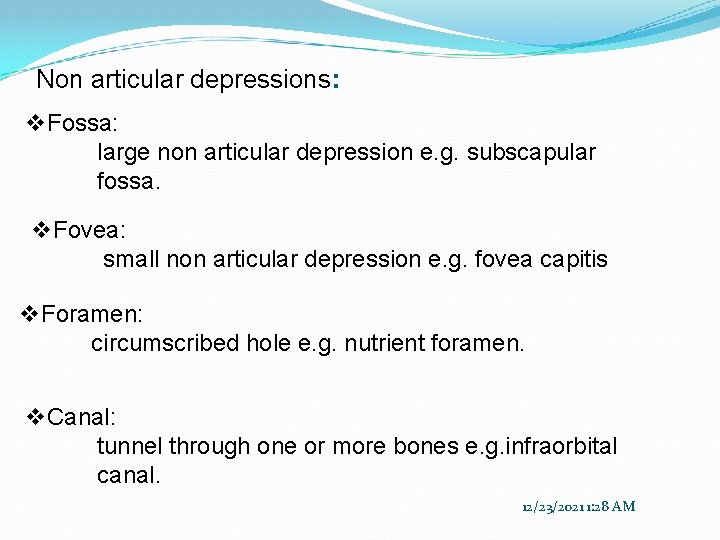 Non articular depressions:

❖Fossa:
large non articular depression e.g. subscapular fossa.

❖Fovea:
small non articular depression e.g. fovea capitis

❖Foramen:
circumscribed hole e.g. nutrient foramen.

❖Canal:
tunnel through one or more bones e.g.infraorbital canal.

12/23/2021 1:28 AM